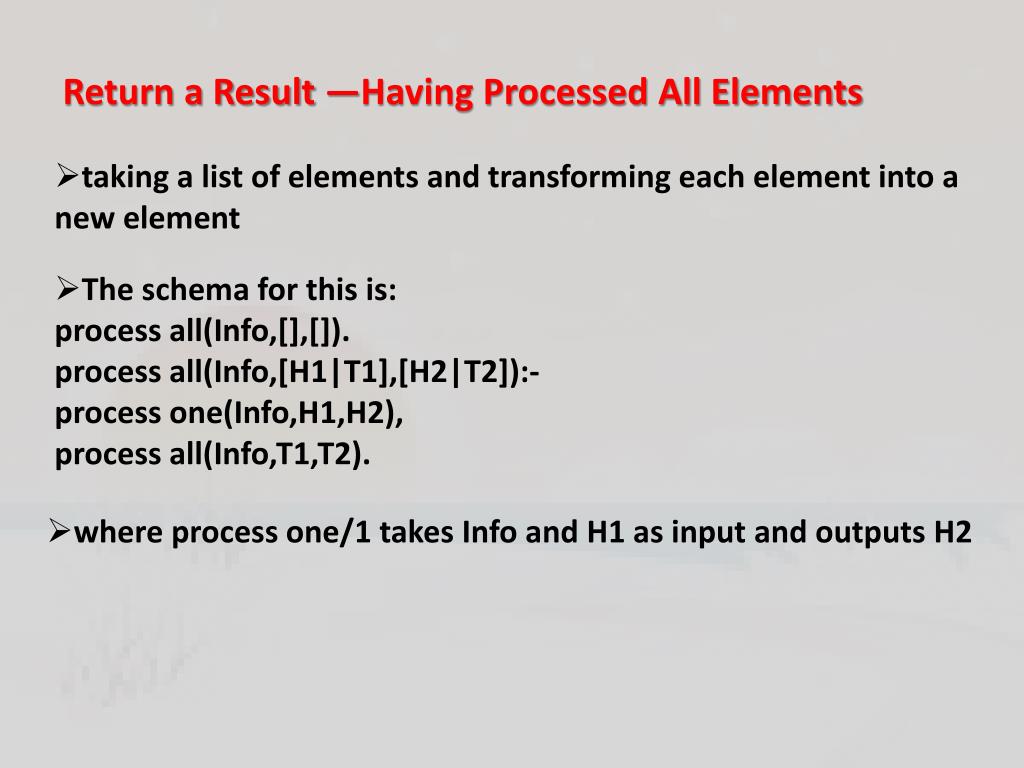 Return a Result —Having Processed All Elements

➢taking a list of elements and transforming each element into a new element

➢The schema for this is:
process all(Info,[],[]).
process all(Info,[H1|T1],[H2|T2]):-
process one(Info,H1,H2),
process all(Info,T1,T2).

➢where process one/1 takes Info and H1 as input and outputs H2